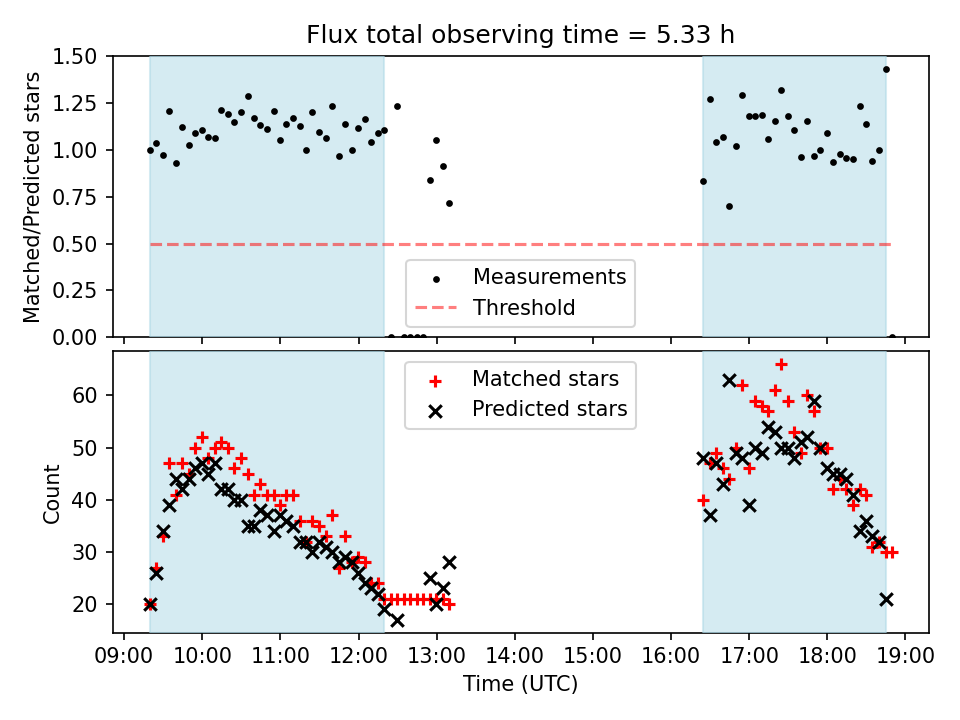 Flux total observing time = 5.33 h

Matched/Predicted stars

1.50
1.25
1.00
0.75
0.50
0.25
0.00

Measurements
Threshold

Count

60
50
40
30
20

Matched stars
Predicted stars

09:00 10:00 11:00 12:00 13:00 14:00 15:00 16:00 17:00 18:00 19:00

Time (UTC)